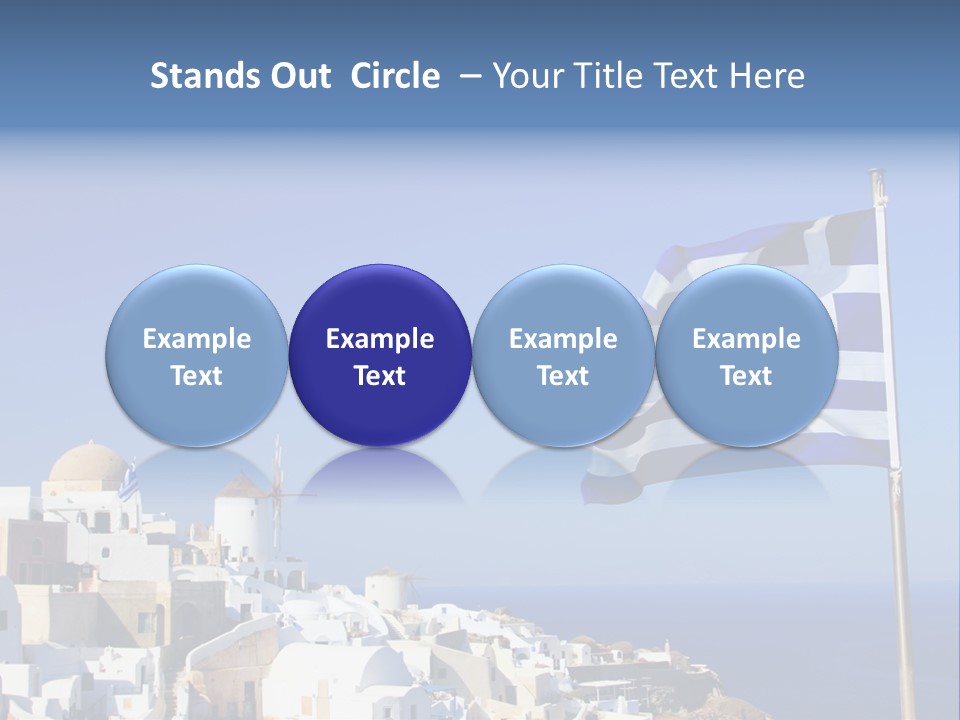 Stands Out Circle – Your Title Text Here

Example Text

Example Text

Example Text

Example Text